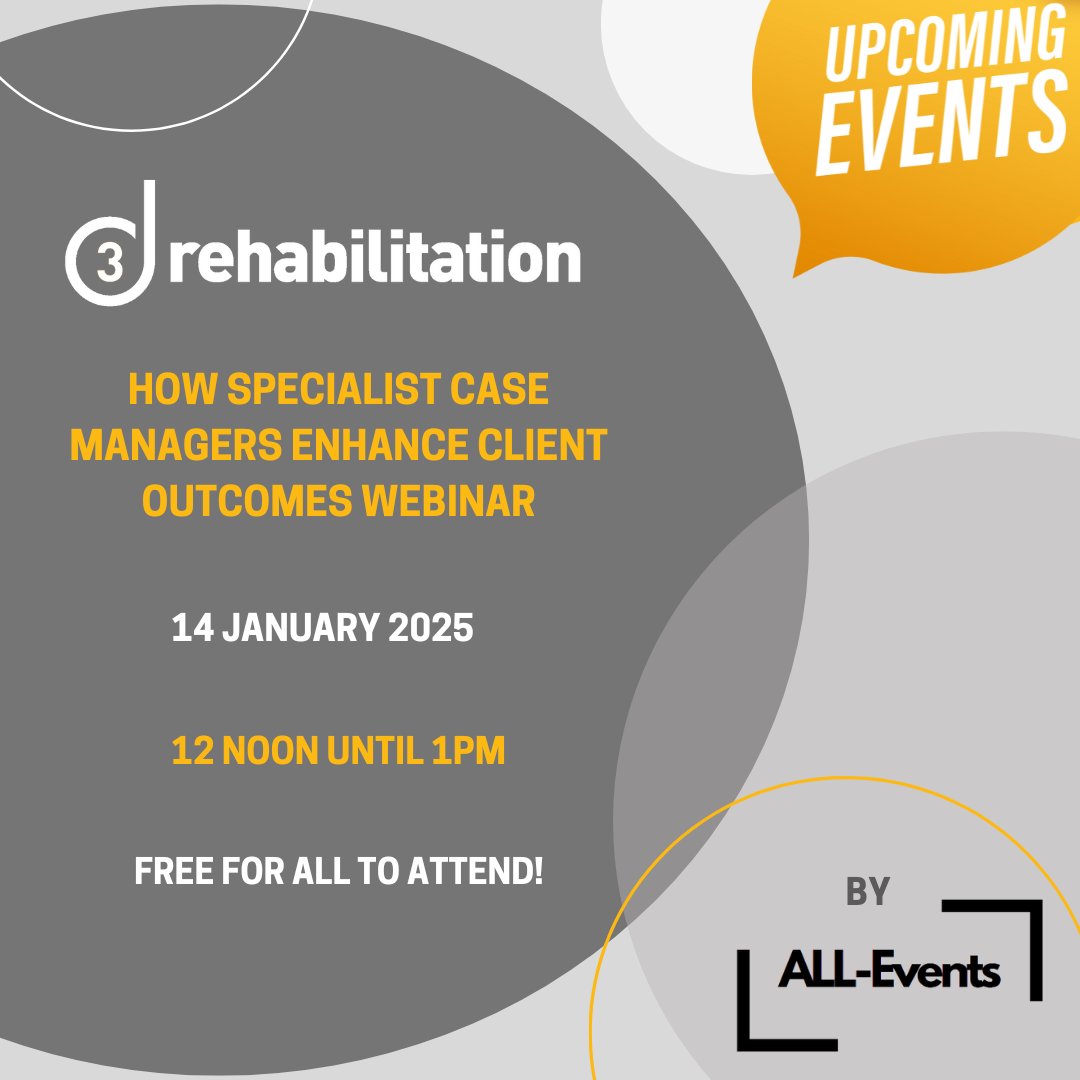 UPCOMING EVENTS

3 rehabilitation

HOW SPECIALIST CASE MANAGERS ENHANCE CLIENT OUTCOMES WEBINAR

14 JANUARY 2025

12 NOON UNTIL 1PM

FREE FOR ALL TO ATTEND!

BY

ALL-Events